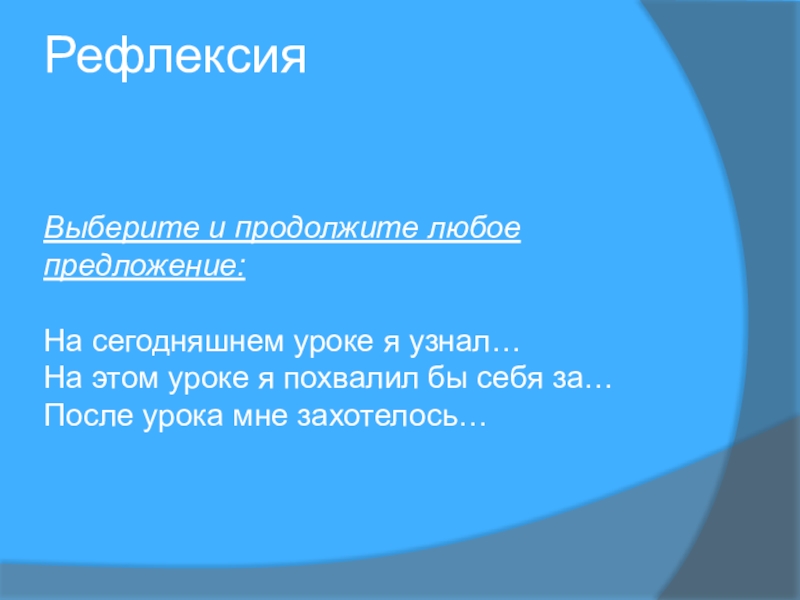 Рефлексия

Выберите и продолжите любое предложение:

На сегодняшнем уроке я узнал…
На этом уроке я похвалил бы себя за…
После урока мне захотелось…